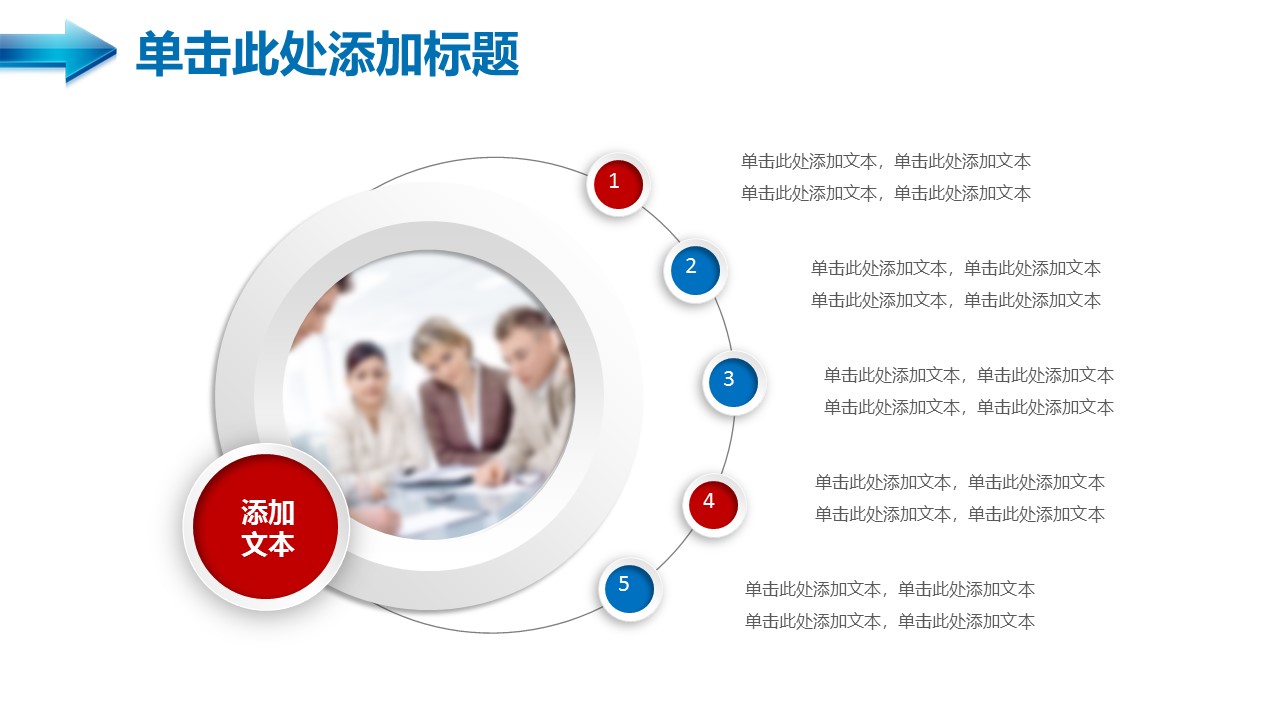 单击此处添加标题

添加文本

1
单击此处添加文本，单击此处添加文本
单击此处添加文本，单击此处添加文本

2
单击此处添加文本，单击此处添加文本
单击此处添加文本，单击此处添加文本

3
单击此处添加文本，单击此处添加文本
单击此处添加文本，单击此处添加文本

4
单击此处添加文本，单击此处添加文本
单击此处添加文本，单击此处添加文本

5
单击此处添加文本，单击此处添加文本
单击此处添加文本，单击此处添加文本